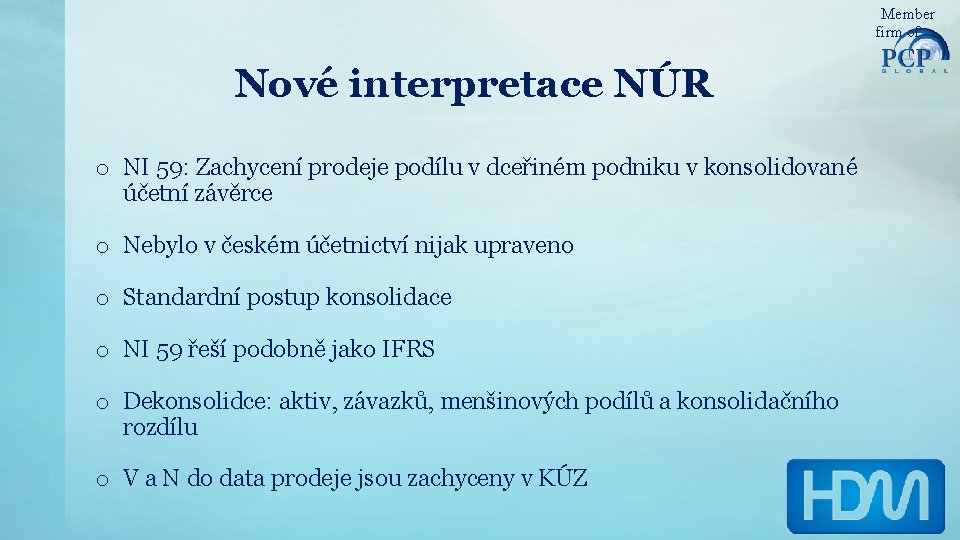 Member firm of
PCP
GLOBAL

Nové interpretace NÚR

o NI 59: Zachycení prodeje podílu v dceřiném podniku v konsolidované účetní závěrce

o Nebylo v českém účetnictví nijak upraveno

o Standardní postup konsolidace

o NI 59 řeší podobně jako IFRS

o Dekonsolidce: aktiv, závazků, menšinových podílů a konsolidačního rozdílu

o V a N do data prodeje jsou zachyceny v KÚZ

HDM